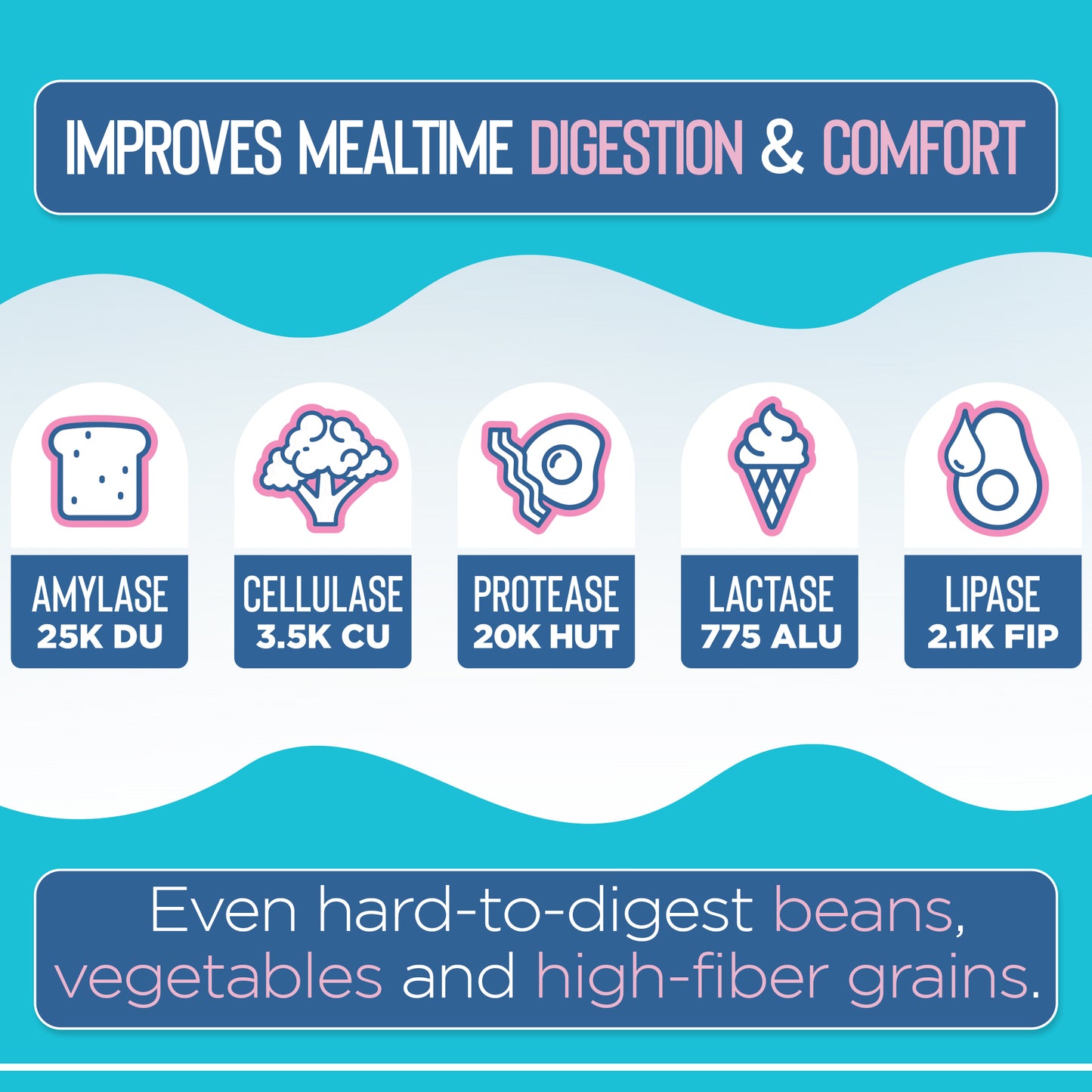 IMPROVES MEALTIME DIGESTION & COMFORT

AMYLASE
25K DU

CELLULASE
3.5K CU

PROTEASE
20K HUT

LACTASE
775 ALU

LIPASE
2.1K FIP

Even hard-to-digest beans, vegetables and high-fiber grains.